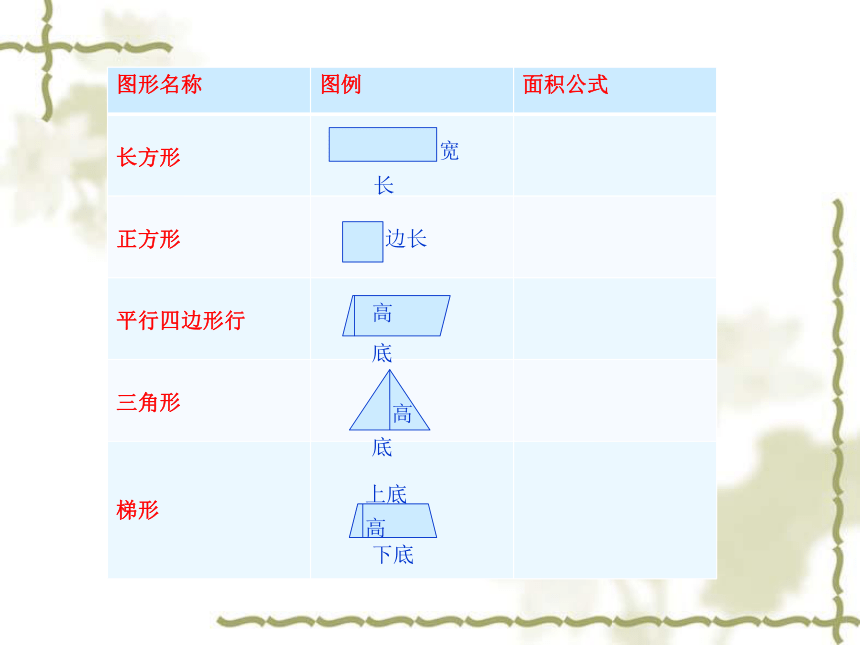 | 图形名称 | 图例 | 面积公式 |
|---|---|---|
| 长方形 | 宽 长 | |
| 正方形 | 边长 | |
| 平行四边形行 | 高 底 | |
| 三角形 | 高 底 | |
| 梯形 | 上底 高 下底 | |